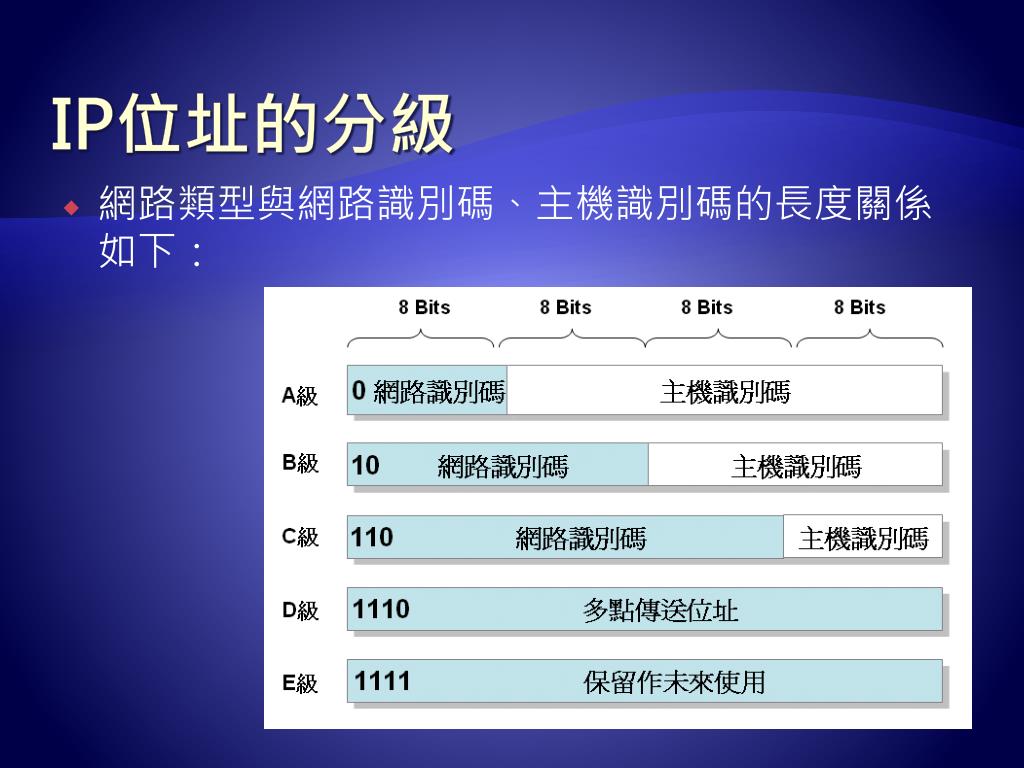 IP位址的分級

網路類型與網路識別碼、主機識別碼的長度關係如下：

8 Bits 8 Bits 8 Bits 8 Bits

A級 0 網路識別碼 主機識別碼

B級 10 網路識別碼 主機識別碼

C級 110 網路識別碼 主機識別碼

D級 1110 多點傳送位址

E級 1111 保留作未來使用